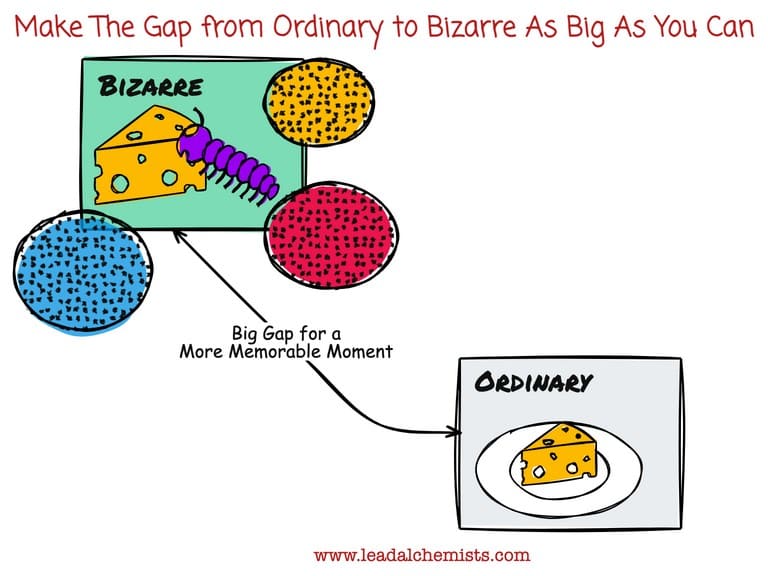 Make The Gap from Ordinary to Bizarre As Big As You Can

BIZARRE

Big Gap for a More Memorable Moment

ORDINARY

www.leadalchemists.com